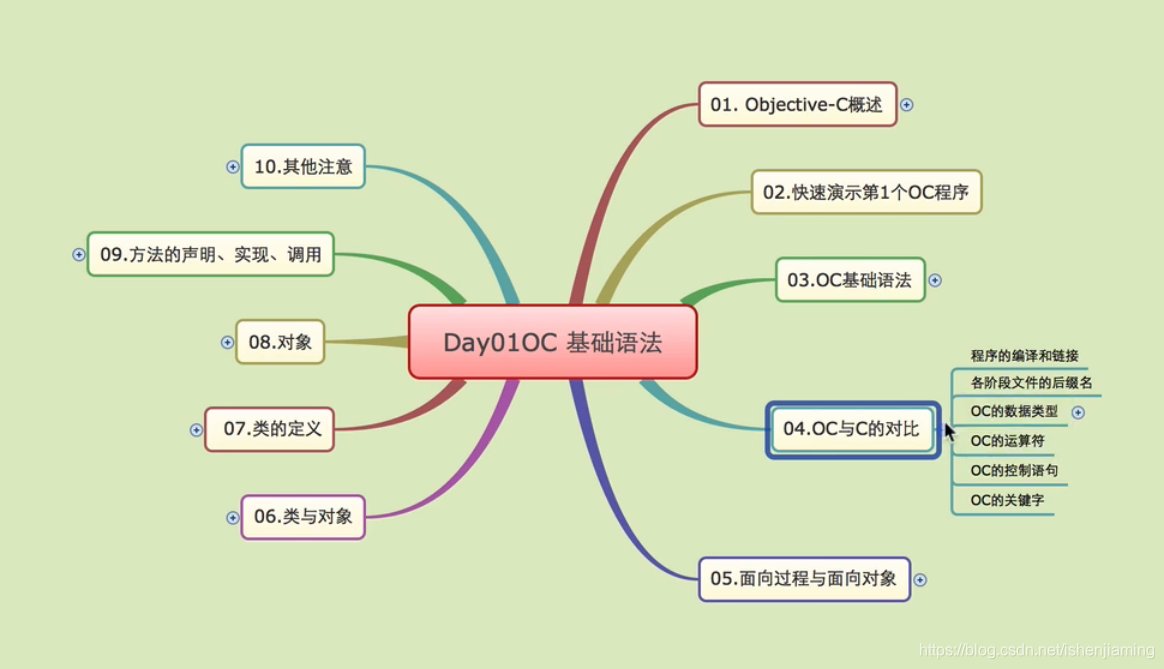 Day01OC 基础语法

01. Objective-C概述

02.快速演示第1个OC程序

03.OC基础语法

04.OC与C的对比

程序的编译和链接

各阶段文件的后缀名

OC的数据类型

OC的运算符

OC的控制语句

OC的关键字

05.面向过程与面向对象

06.类与对象

07.类的定义

08.对象

09.方法的声明、实现、调用

10.其他注意

https://blog.csdn.net/ishenjiaming